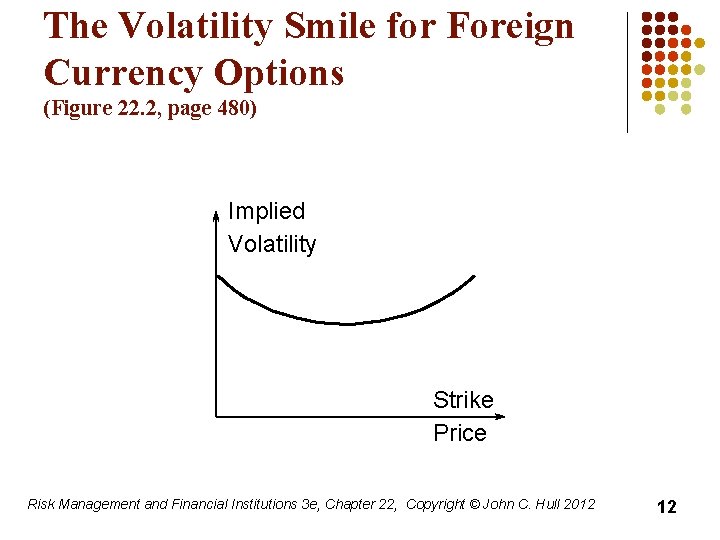 The Volatility Smile for Foreign Currency Options
(Figure 22.2, page 480)

Implied Volatility

Strike Price

Risk Management and Financial Institutions 3e, Chapter 22, Copyright © John C. Hull 2012

12